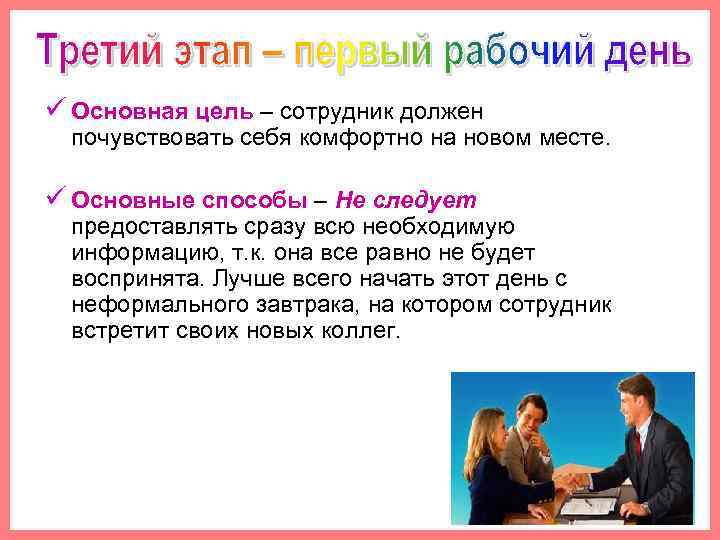 Третий этап – первый рабочий день

✓ Основная цель – сотрудник должен почувствовать себя комфортно на новом месте.

✓ Основные способы – Не следует предоставлять сразу всю необходимую информацию, т.к. она все равно не будет воспринята. Лучше всего начать этот день с неформального завтрака, на котором сотрудник встретит своих новых коллег.